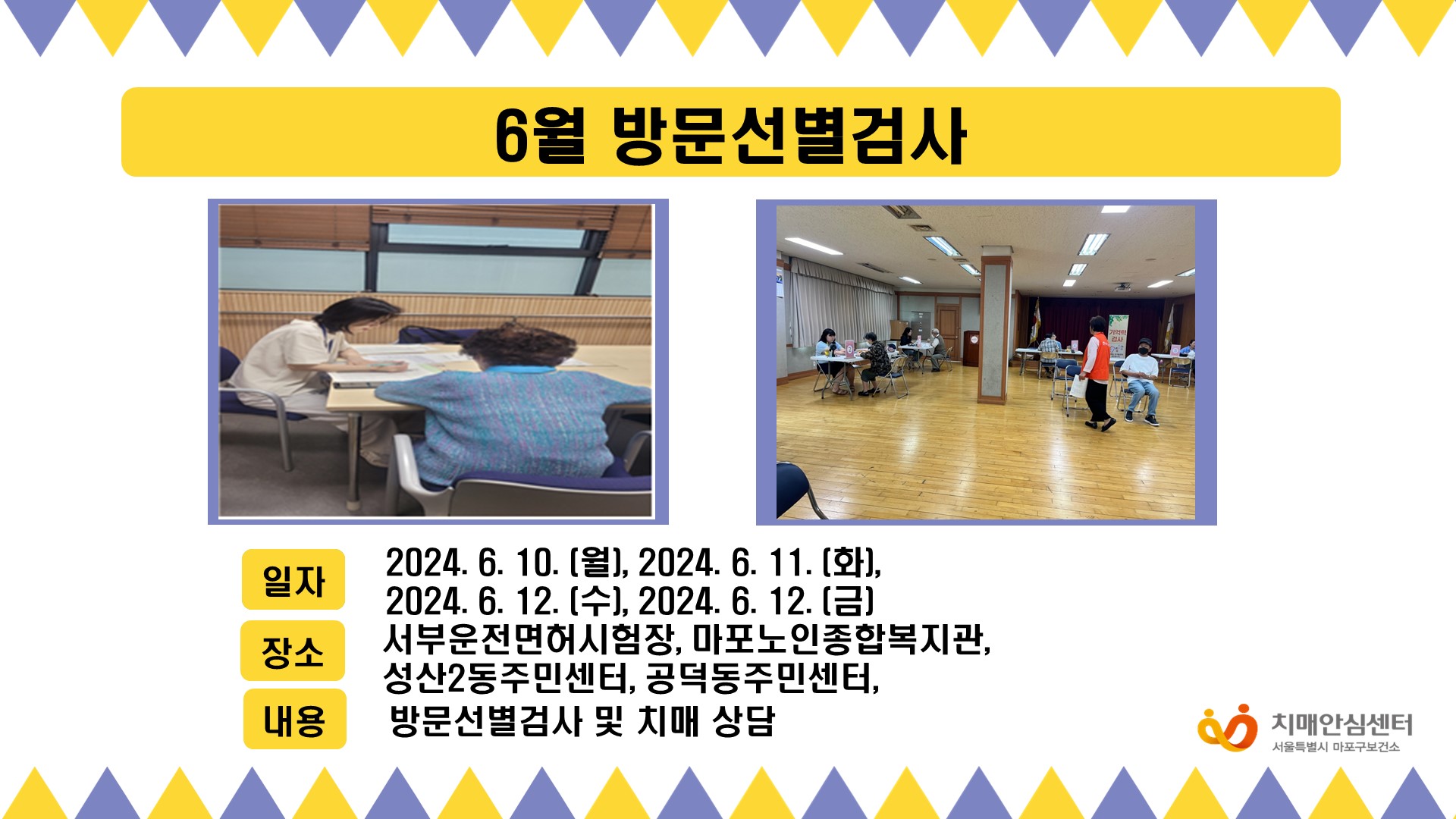 6월 방문선별검사

기억력 검사

일자
2024. 6. 10. (월), 2024. 6. 11. (화), 2024. 6. 12. (수), 2024. 6. 12. (금)

장소
서부운전면허시험장, 마포노인종합복지관, 성산2동주민센터, 공덕동주민센터,

내용
방문선별검사 및 치매 상담

치매안심센터
서울특별시 마포구보건소